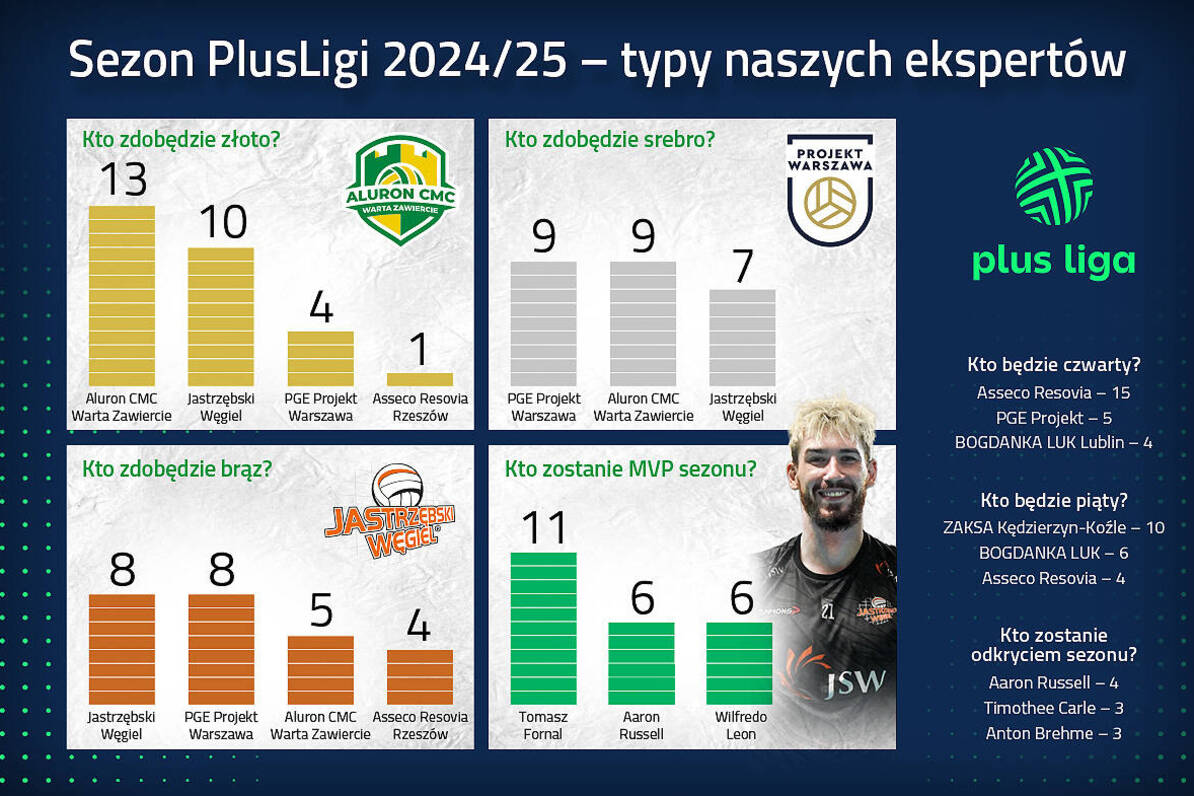 Sezon PlusLigi 2024/25 – typy naszych ekspertów

Kto zdobędzie złoto?

ALURON CMC
WARTA ZAWIERCIE

13
10
4
1

Aluron CMC Warta Zawiercie
Jastrzębski Węgiel
PGE Projekt Warszawa
Asseco Resovia Rzeszów

Kto zdobędzie srebro?

PROJEKT WARSZAWA

9
9
7

PGE Projekt Warszawa
Aluron CMC Warta Zawiercie
Jastrzębski Węgiel

Kto zdobędzie brąz?

JASTRZĘBSKI WĘGIEL

8
8
5
4

Jastrzębski Węgiel
PGE Projekt Warszawa
Aluron CMC Warta Zawiercie
Asseco Resovia Rzeszów

Kto zostanie MVP sezonu?

11
6
6

Tomasz Fornal
Aaron Russell
Wilfredo Leon

21
JSW

plus liga

Kto będzie czwarty?
Asseco Resovia – 15
PGE Projekt – 5
BOGDANKA LUK Lublin – 4

Kto będzie piąty?
ZAKSA Kędzierzyn-Koźle – 10
BOGDANKA LUK – 6
Asseco Resovia – 4

Kto zostanie odkryciem sezonu?
Aaron Russell – 4
Timothee Carle – 3
Anton Brehme – 3